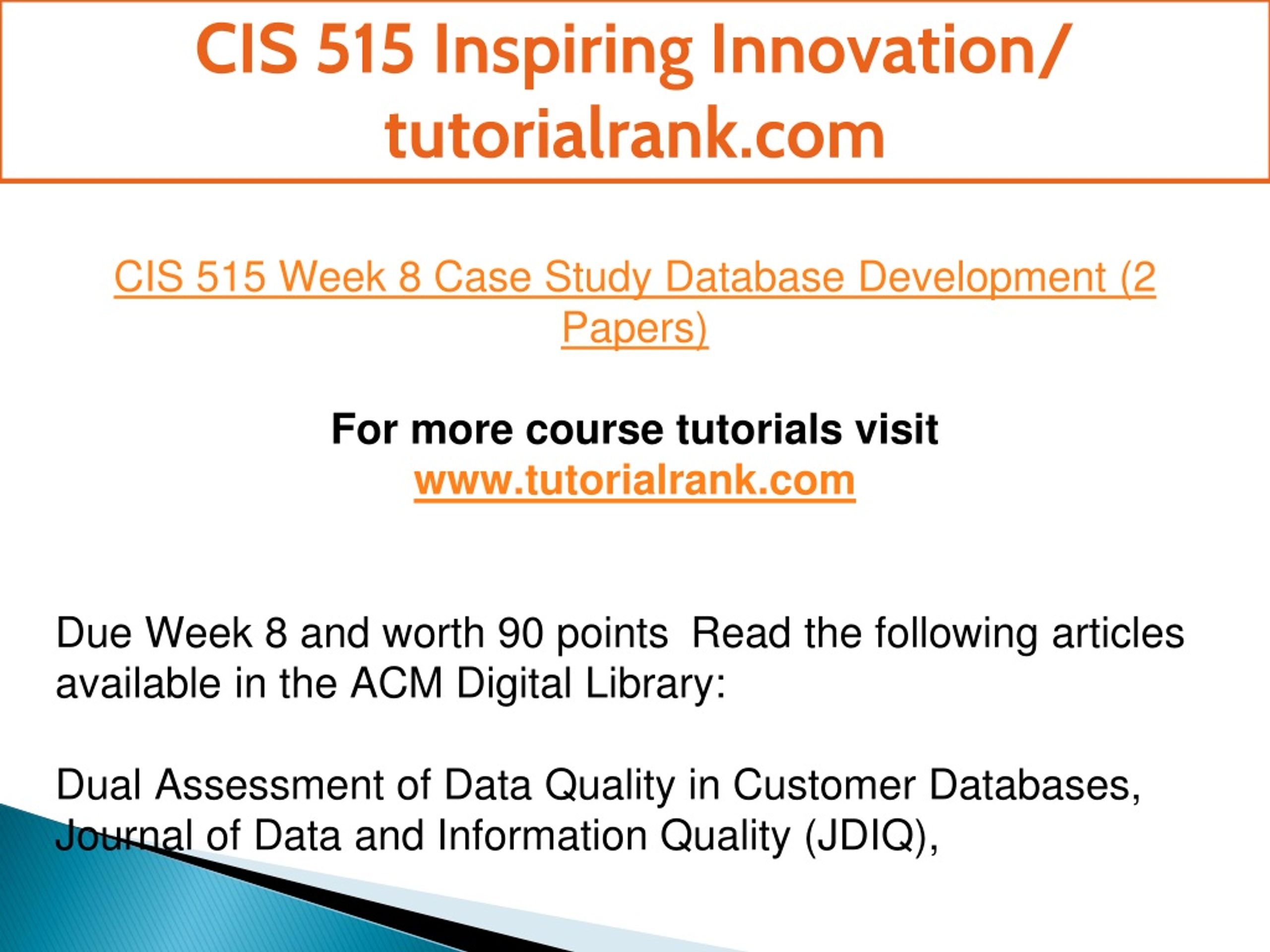 CIS 515 Inspiring Innovation/ tutorialrank.com

CIS 515 Week 8 Case Study Database Development (2 Papers)

For more course tutorials visit
www.tutorialrank.com

Due Week 8 and worth 90 points  Read the following articles available in the ACM Digital Library:

Dual Assessment of Data Quality in Customer Databases, Journal of Data and Information Quality (JDIQ),